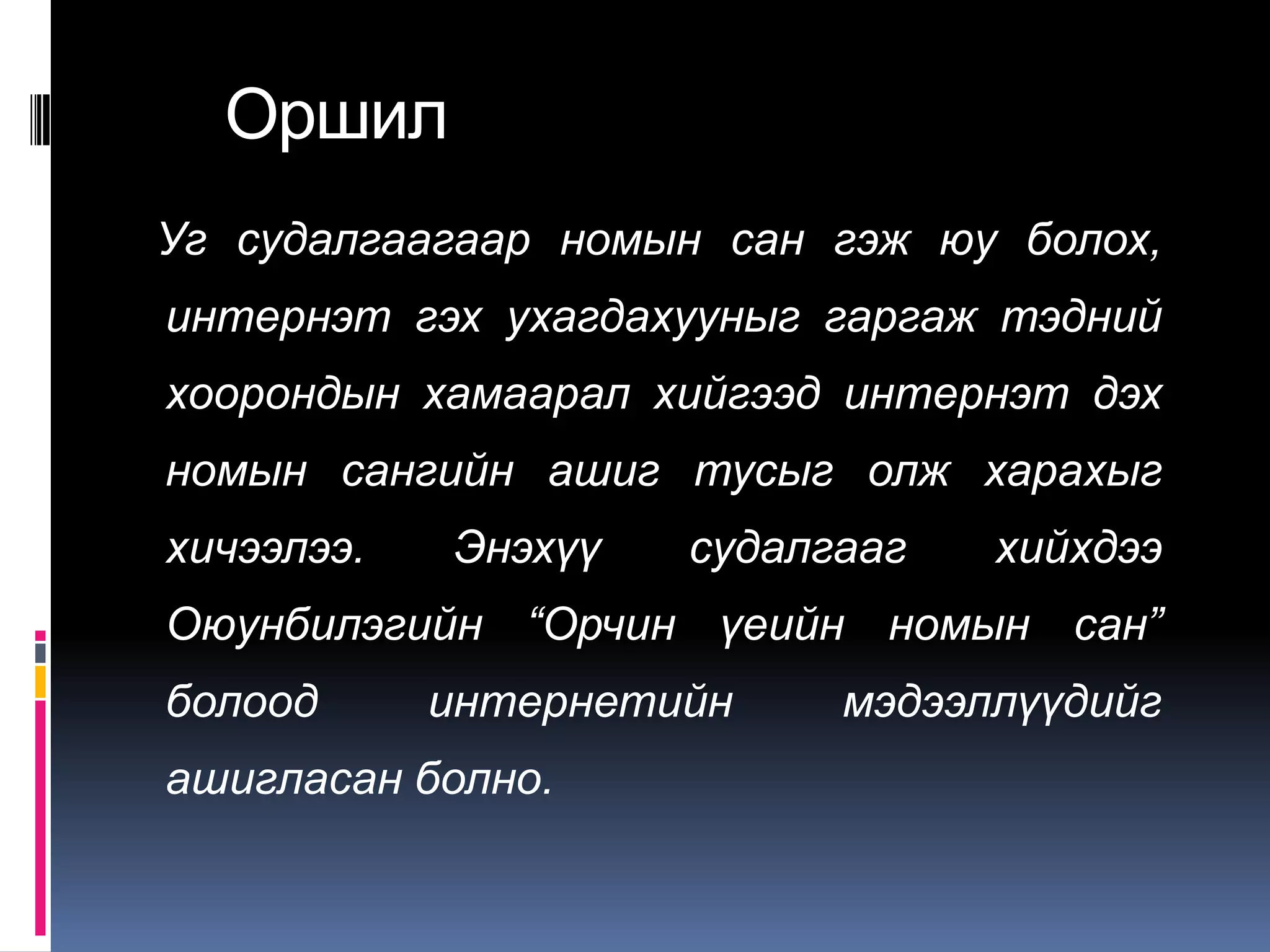 Оршил

Уг судалгаагаар номын сан гэж юу болох, интернэт гэх ухагдахууныг гаргаж тэдний хоорондын хамаарал хийгээд интернэт дэх номын сангийн ашиг тусыг олж харахыг хичээлээ. Энэхүү судалгааг хийхдээ Оюунбилэгийн “Орчин үеийн номын сан” болоод интернетийн мэдээллүүдийг ашигласан болно.